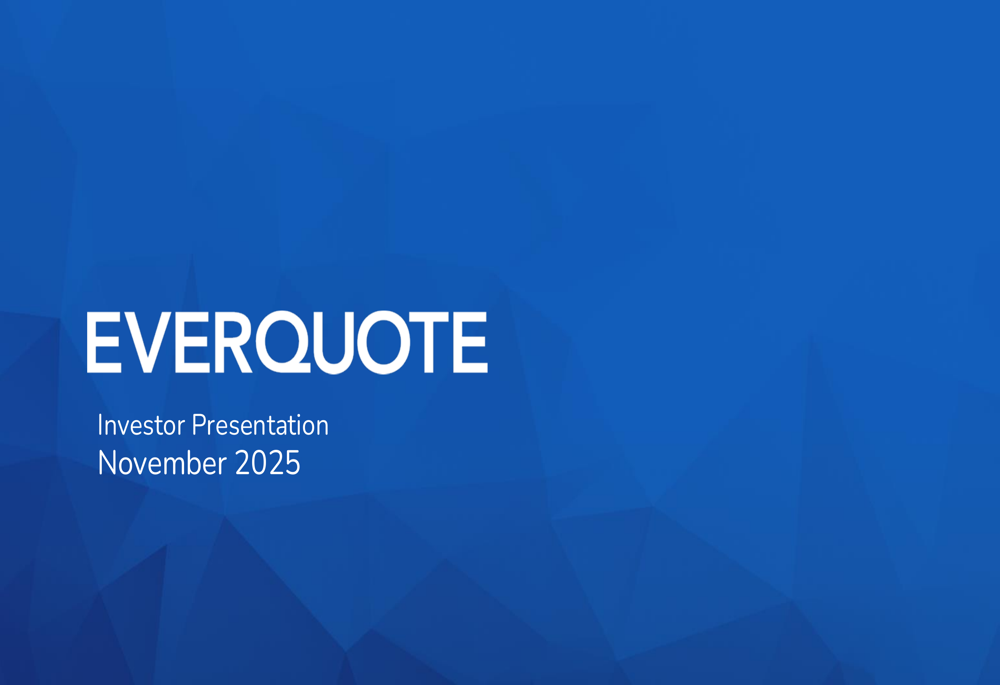 EVERQUOTE

Investor Presentation
November 2025